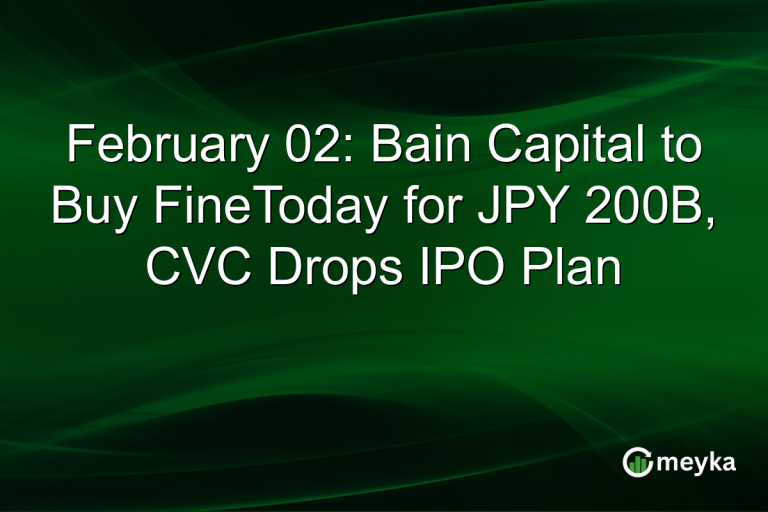 February 02: Bain Capital to Buy FineToday for JPY 200B, CVC Drops IPO Plan

meyka